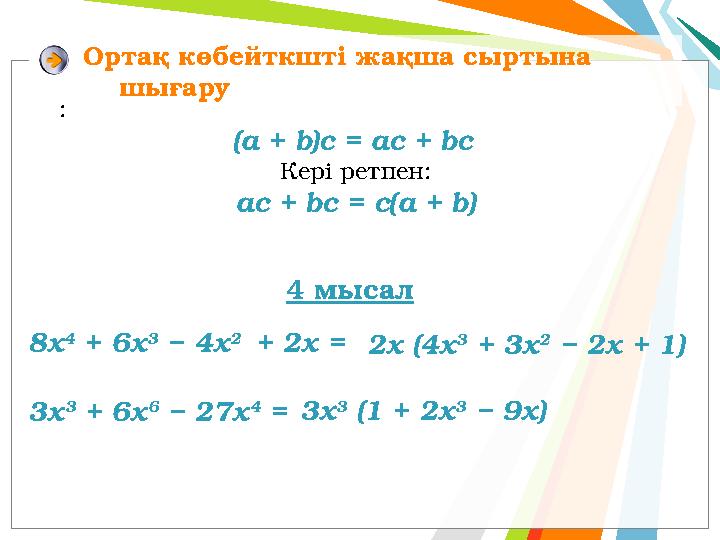 Ортақ көбейткшті жақша сыртына шығару

:

$(a + b)c = ac + bc$

Кері ретпен:

$ac + bc = c(a + b)$

4 мысал

$8x^4 + 6x^3 - 4x^2 + 2x = 2x(4x^3 + 3x^2 - 2x + 1)$

$3x^3 + 6x^6 - 27x^4 = 3x^3(1 + 2x^3 - 9x)$